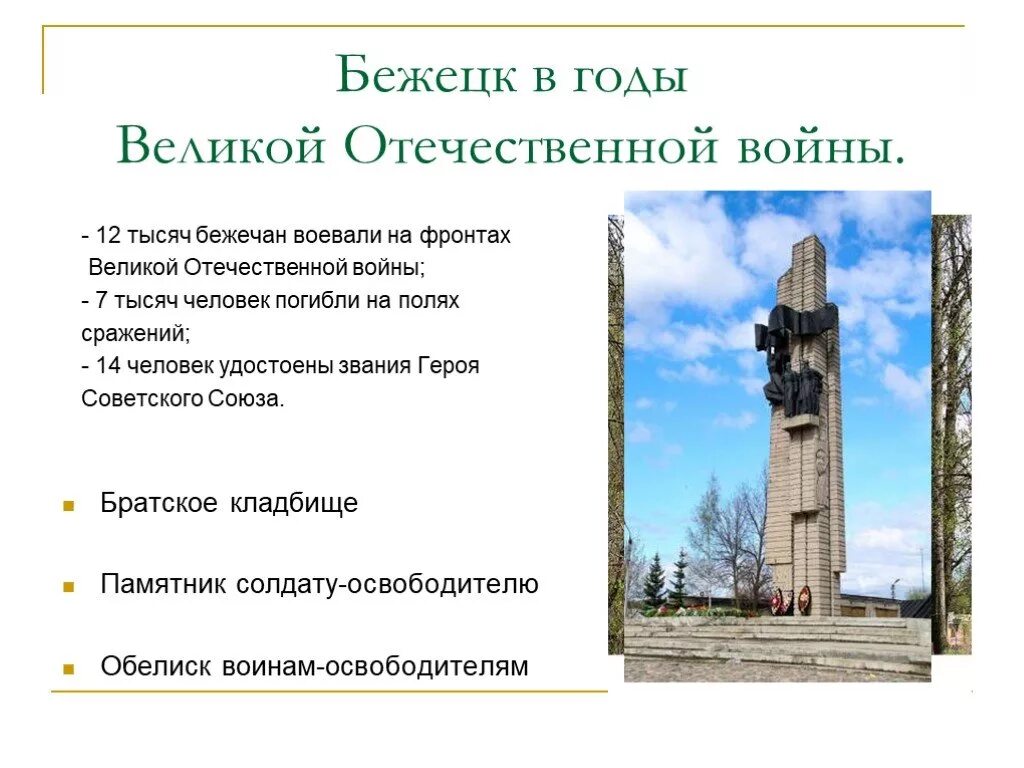 Бежецк в годы Великой Отечественной войны.

- 12 тысяч бежечан воевали на фронтах Великой Отечественной войны;
- 7 тысяч человек погибли на полях сражений;
- 14 человек удостоены звания Героя Советского Союза.

Братское кладбище

Памятник солдату-освободителю

Обелиск воинам-освободителям